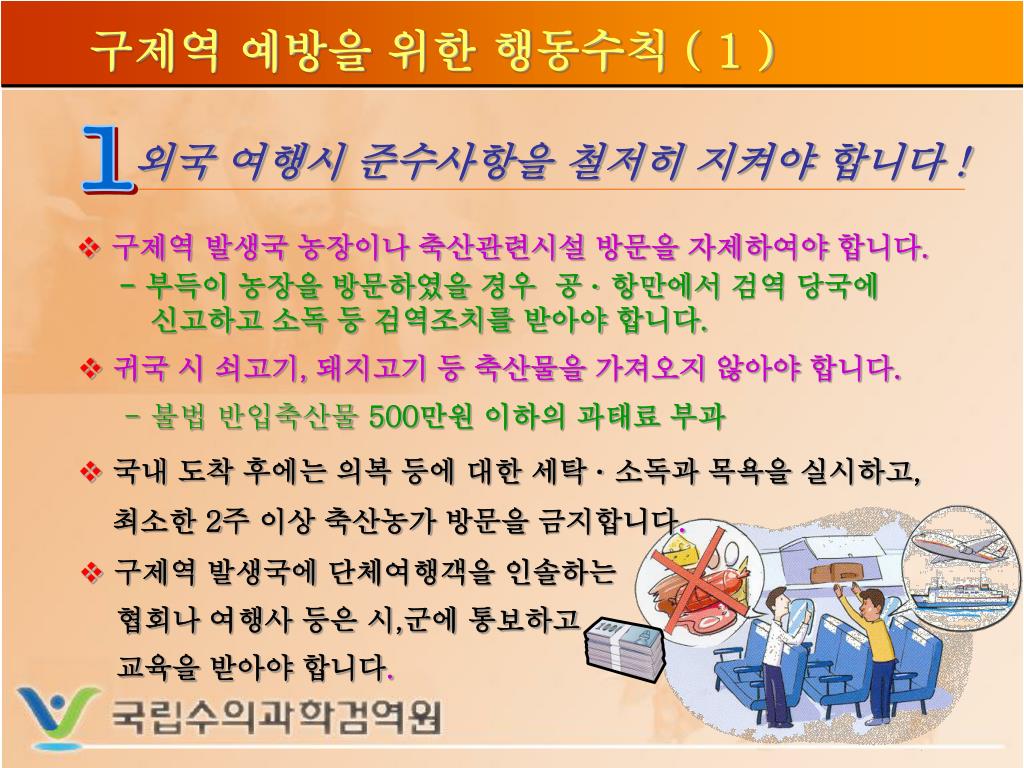 구제역 예방을 위한 행동수칙 ( 1 )

1 외국 여행시 준수사항을 철저히 지켜야 합니다 !

❖ 구제역 발생국 농장이나 축산관련시설 방문을 자제하여야 합니다.
– 부득이 농장을 방문하였을 경우 공 · 항만에서 검역 당국에 신고하고 소독 등 검역조치를 받아야 합니다.

❖ 귀국 시 쇠고기, 돼지고기 등 축산물을 가져오지 않아야 합니다.
– 불법 반입축산물 500만원 이하의 과태료 부과

❖ 국내 도착 후에는 의복 등에 대한 세탁 · 소독과 목욕을 실시하고, 최소한 2주 이상 축산농가 방문을 금지합니다.

❖ 구제역 발생국에 단체여행객을 인솔하는 협회나 여행사 등은 시,군에 통보하고 교육을 받아야 합니다.

국립수의과학검역원